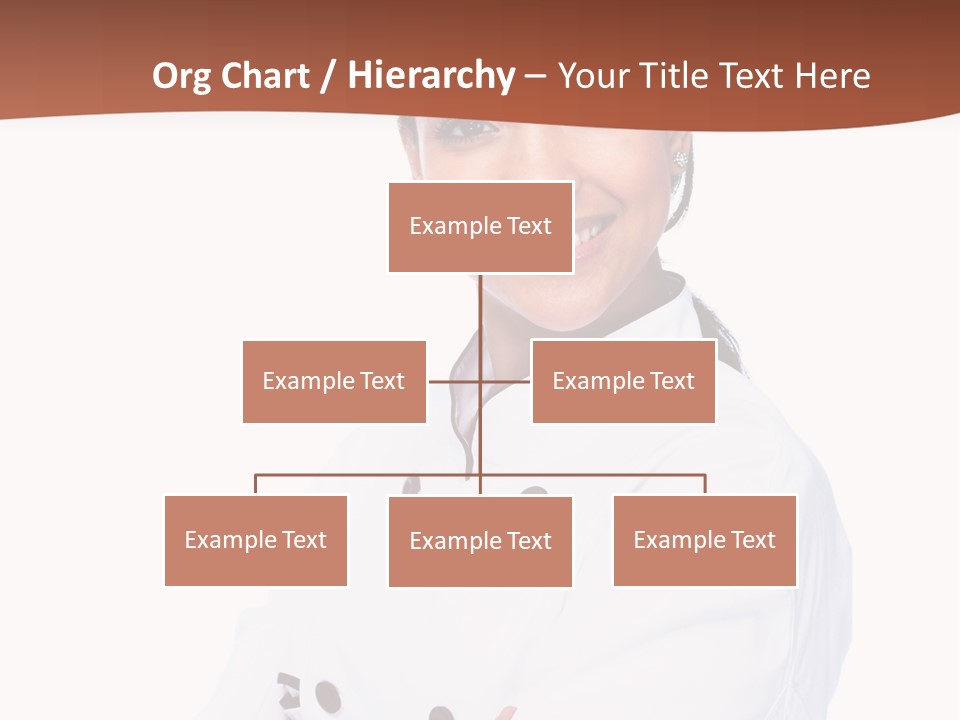 Org Chart / Hierarchy – Your Title Text Here

Example Text

Example Text

Example Text

Example Text

Example Text

Example Text